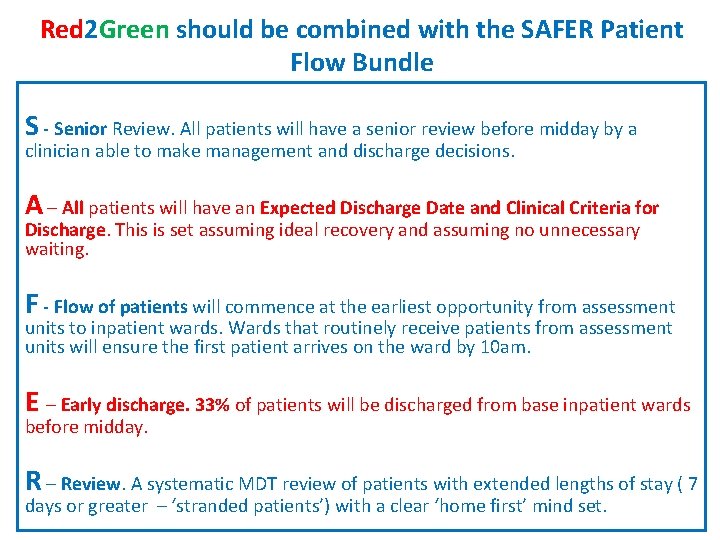 Red2Green should be combined with the SAFER Patient Flow Bundle

S - Senior Review. All patients will have a senior review before midday by a clinician able to make management and discharge decisions.

A – All patients will have an Expected Discharge Date and Clinical Criteria for Discharge. This is set assuming ideal recovery and assuming no unnecessary waiting.

F - Flow of patients will commence at the earliest opportunity from assessment units to inpatient wards. Wards that routinely receive patients from assessment units will ensure the first patient arrives on the ward by 10am.

E – Early discharge. 33% of patients will be discharged from base inpatient wards before midday.

R – Review. A systematic MDT review of patients with extended lengths of stay ( 7 days or greater – 'stranded patients') with a clear 'home first' mind set.